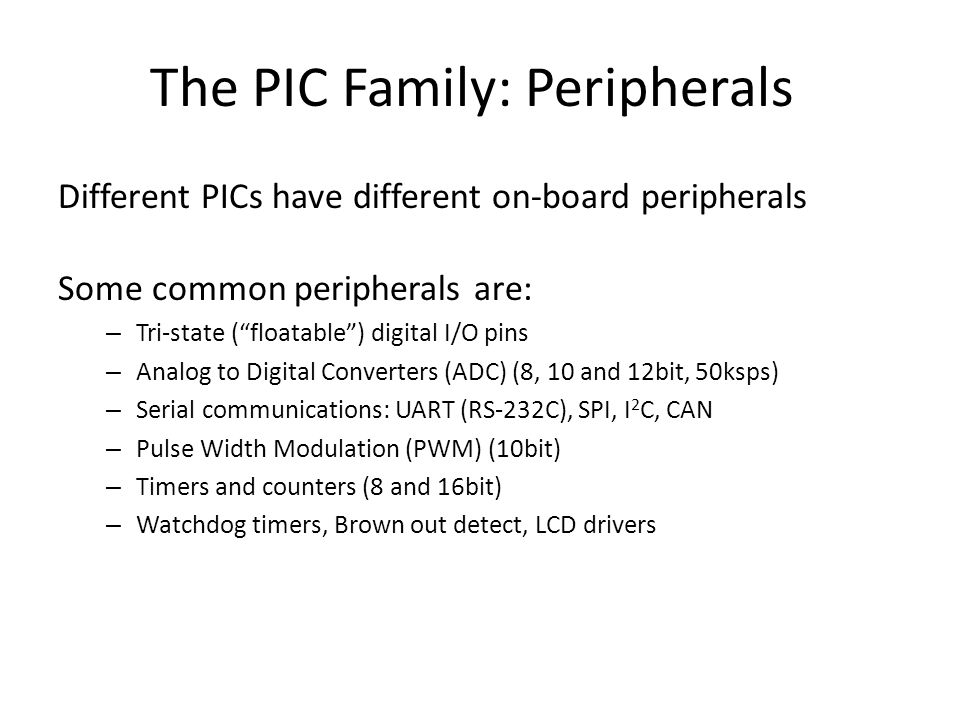 The PIC Family: Peripherals

Different PICs have different on-board peripherals

Some common peripherals are:

– Tri-state (“floatable”) digital I/O pins
– Analog to Digital Converters (ADC) (8, 10 and 12bit, 50ksps)
– Serial communications: UART (RS-232C), SPI, $I^2C$, CAN
– Pulse Width Modulation (PWM) (10bit)
– Timers and counters (8 and 16bit)
– Watchdog timers, Brown out detect, LCD drivers